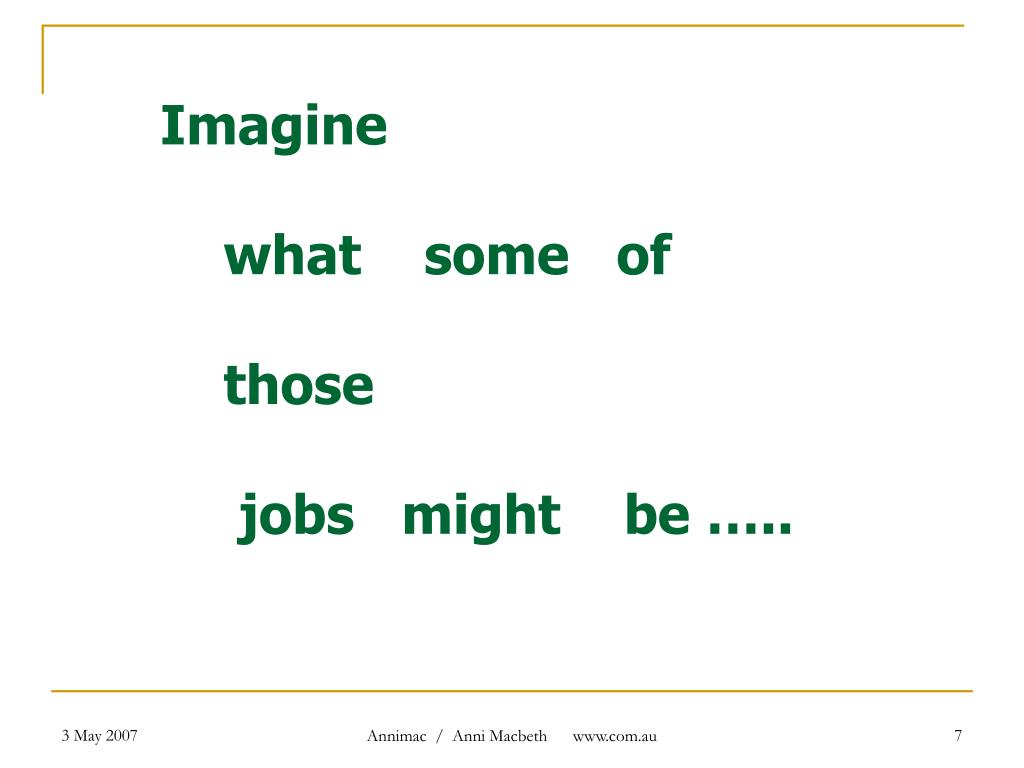 Imagine

what some of

those

jobs might be …..

3 May 2007

Annimac / Anni Macbeth www.com.au

7